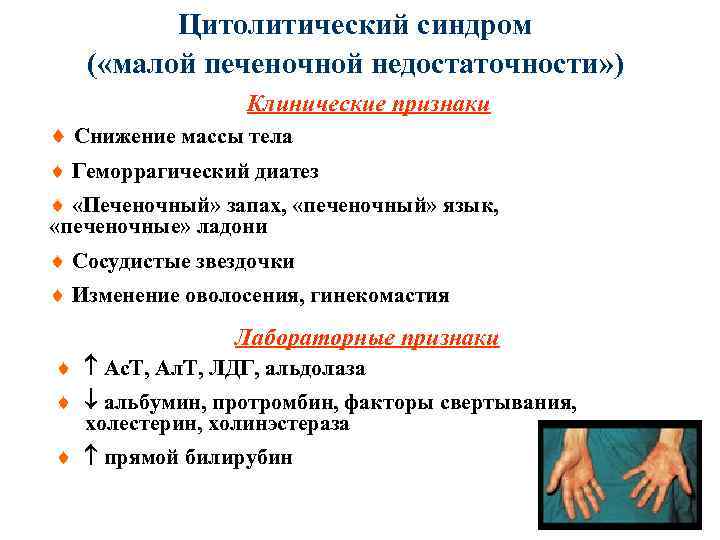 Цитолитический синдром («малой печеночной недостаточности»)

Клинические признаки

♦ Снижение массы тела

♦ Геморрагический диатез

♦ «Печеночный» запах, «печеночный» язык, «печеночные» ладони

♦ Сосудистые звездочки

♦ Изменение оволосения, гинекомастия

Лабораторные признаки

♦ ↑ АсТ, АлТ, ЛДГ, альдолаза

♦ ↓ альбумин, протромбин, факторы свертывания, холестерин, холинэстераза

♦ ↑ прямой билирубин